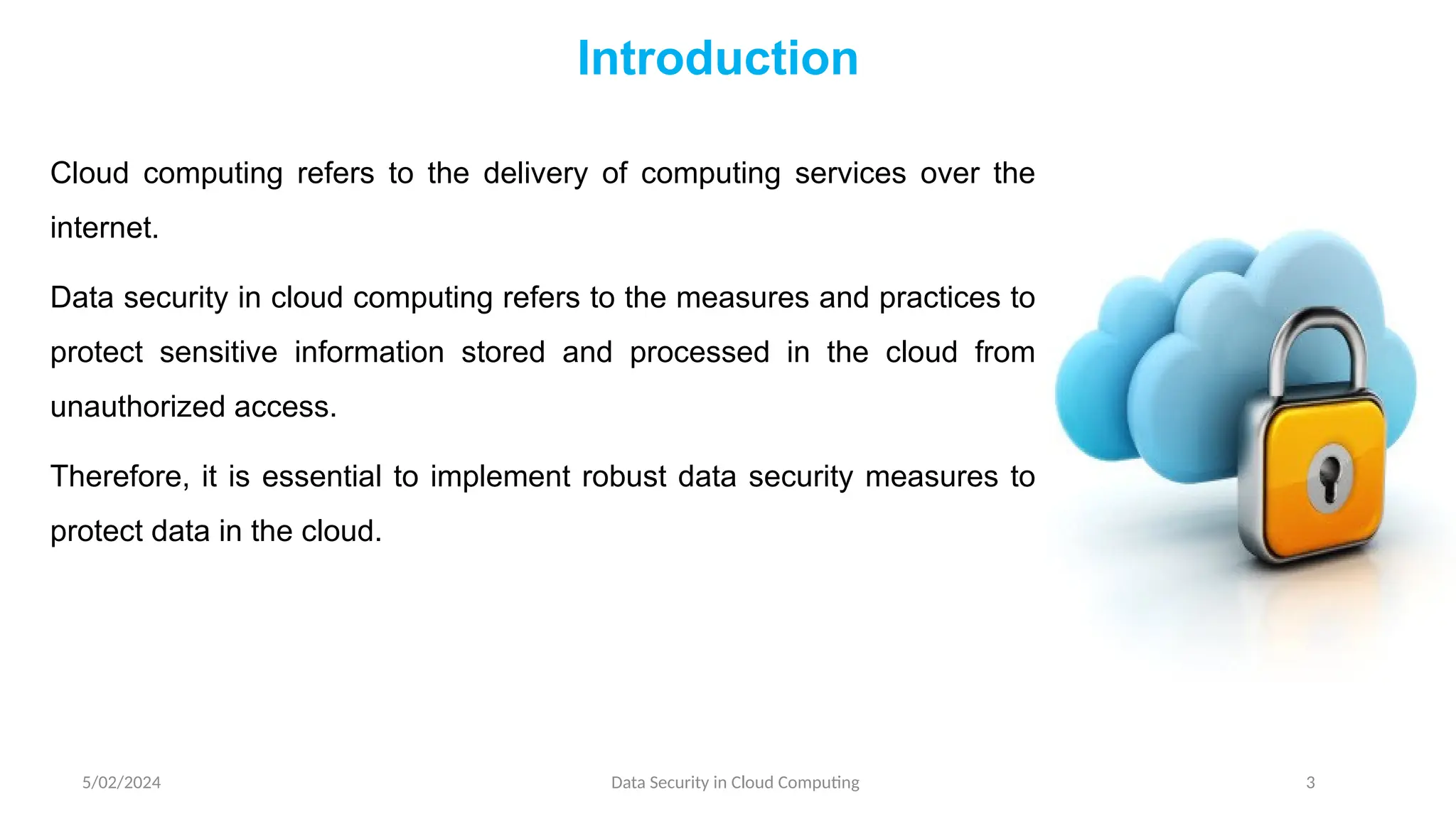 Introduction

Cloud computing refers to the delivery of computing services over the internet.

Data security in cloud computing refers to the measures and practices to protect sensitive information stored and processed in the cloud from unauthorized access.

Therefore, it is essential to implement robust data security measures to protect data in the cloud.

5/02/2024

Data Security in Cloud Computing

3